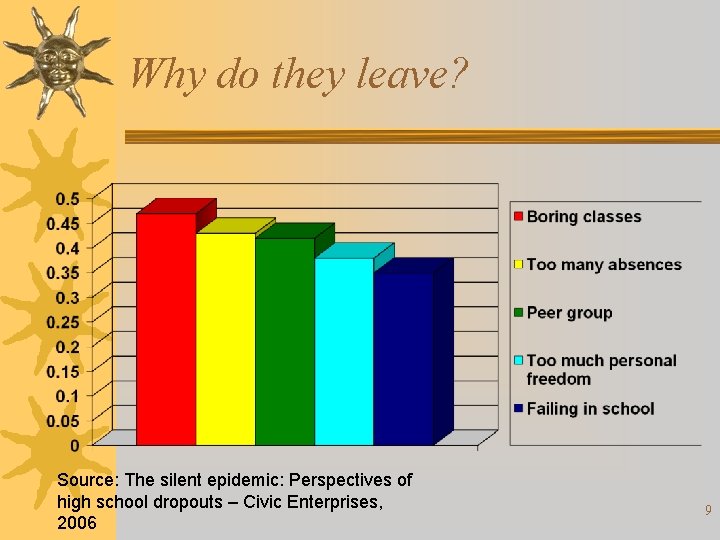 Why do they leave?

0.5
0.45
0.4
0.35
0.3
0.25
0.2
0.15
0.1
0.05
0

Boring classes
Too many absences
Peer group
Too much personal freedom
Failing in school

Source: The silent epidemic: Perspectives of high school dropouts – Civic Enterprises, 2006

9